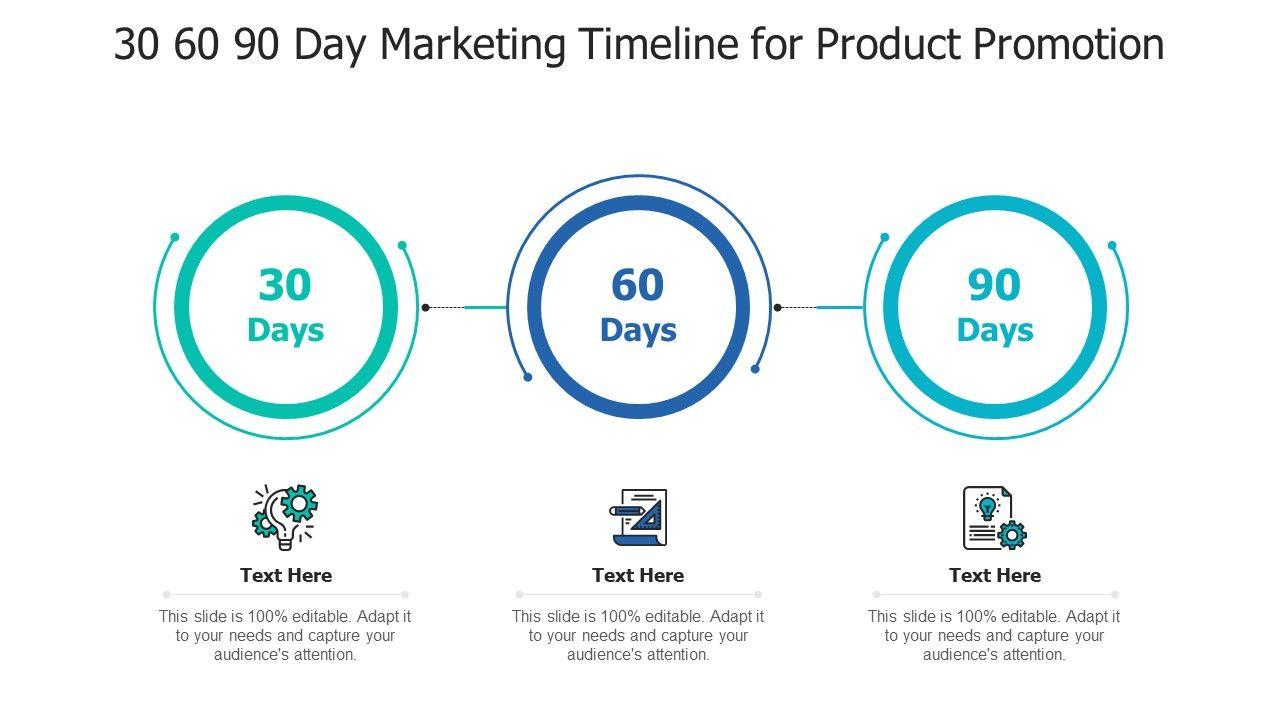 30 60 90 Day Marketing Timeline for Product Promotion

30
Days

60
Days

90
Days

Text Here

This slide is 100% editable. Adapt it to your needs and capture your audience's attention.

Text Here

This slide is 100% editable. Adapt it to your needs and capture your audience's attention.

Text Here

This slide is 100% editable. Adapt it to your needs and capture your audience's attention.